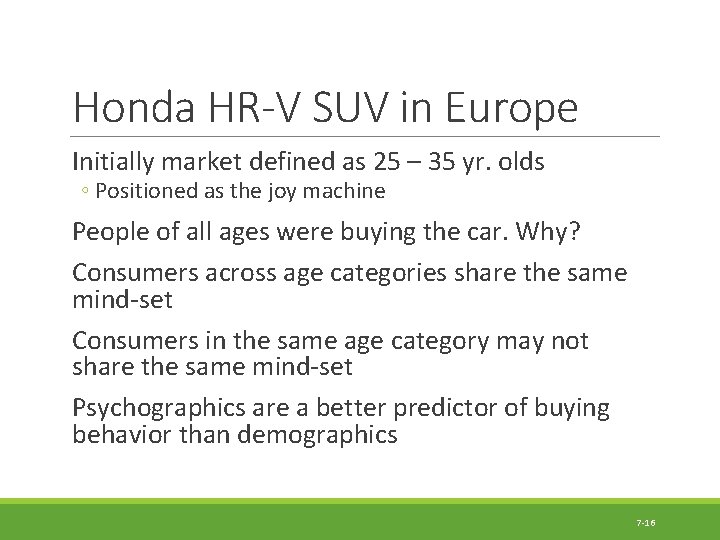 Honda HR-V SUV in Europe

Initially market defined as 25 – 35 yr. olds

◦ Positioned as the joy machine

People of all ages were buying the car. Why?

Consumers across age categories share the same mind-set

Consumers in the same age category may not share the same mind-set

Psychographics are a better predictor of buying behavior than demographics

7-16